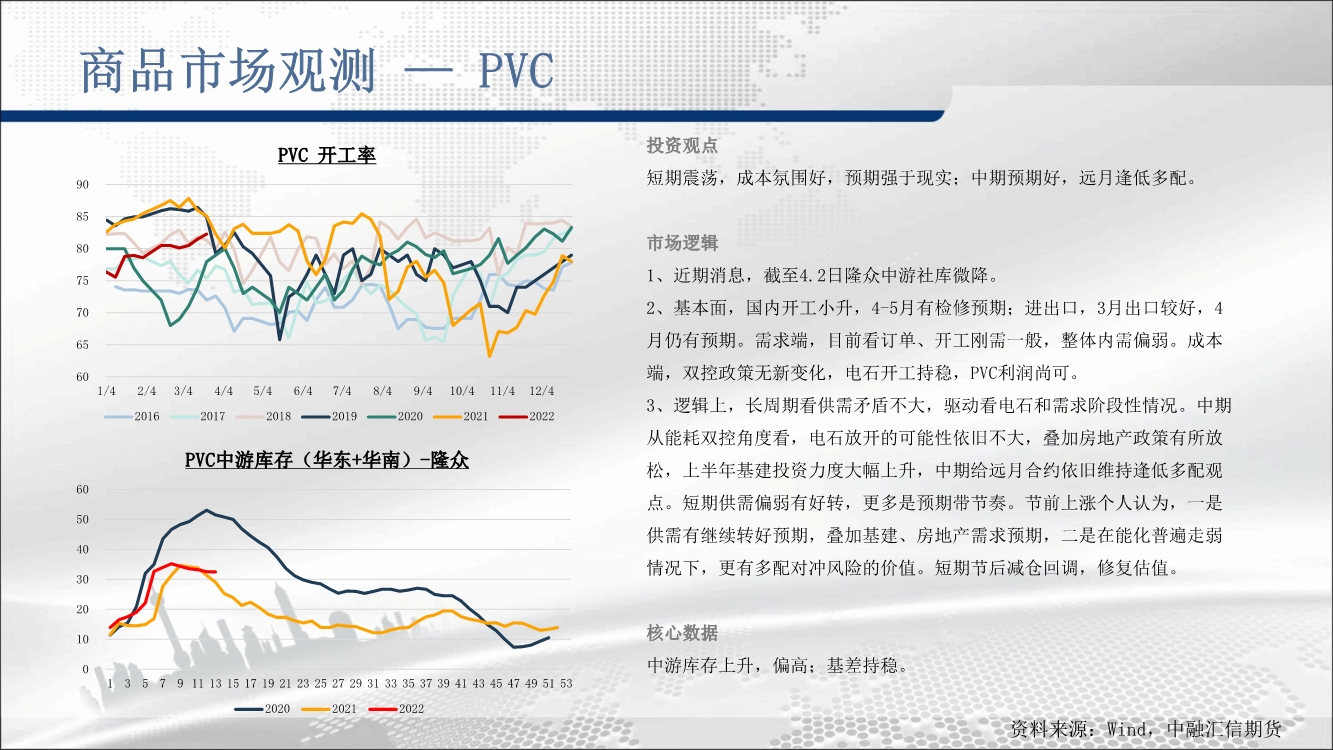 商品市场观测 — PVC

PVC 开工率

90
85
80
75
70
65
60
1/4 2/4 3/4 4/4 5/4 6/4 7/4 8/4 9/4 10/4 11/4 12/4

2016 2017 2018 2019 2020 2021 2022

PVC中游库存（华东+华南）-隆众

60
50
40
30
20
10
0
1 3 5 7 9 11 13 15 17 19 21 23 25 27 29 31 33 35 37 39 41 43 45 47 49 51 53

2020 2021 2022

投资观点

短期震荡，成本氛围好，预期强于现实；中期预期好，远月逢低多配。

市场逻辑

1、近期消息，截至4.2日隆众中游社库微降。

2、基本面，国内开工小升，4-5月有检修预期；进出口，3月出口较好，4月仍有预期。需求端，目前看订单、开工刚需一般，整体内需偏弱。成本端，双控政策无新变化，电石开工持稳，PVC利润尚可。

3、逻辑上，长周期看供需矛盾不大，驱动看电石和需求阶段性情况。中期从能耗双控角度看，电石放开的可能性依旧不大，叠加房地产政策有所放松，上半年基建投资力度大幅上升，中期给远月合约依旧维持逢低多配观点。短期供需偏弱有好转，更多是预期带节奏。节前上涨个人认为，一是供需有继续转好预期，叠加基建、房地产需求预期，二是在能化普遍走弱情况下，更有多配对冲风险的价值。短期节后减仓回调，修复估值。

核心数据

中游库存上升，偏高；基差持稳。

资料来源：Wind，中融汇信期货